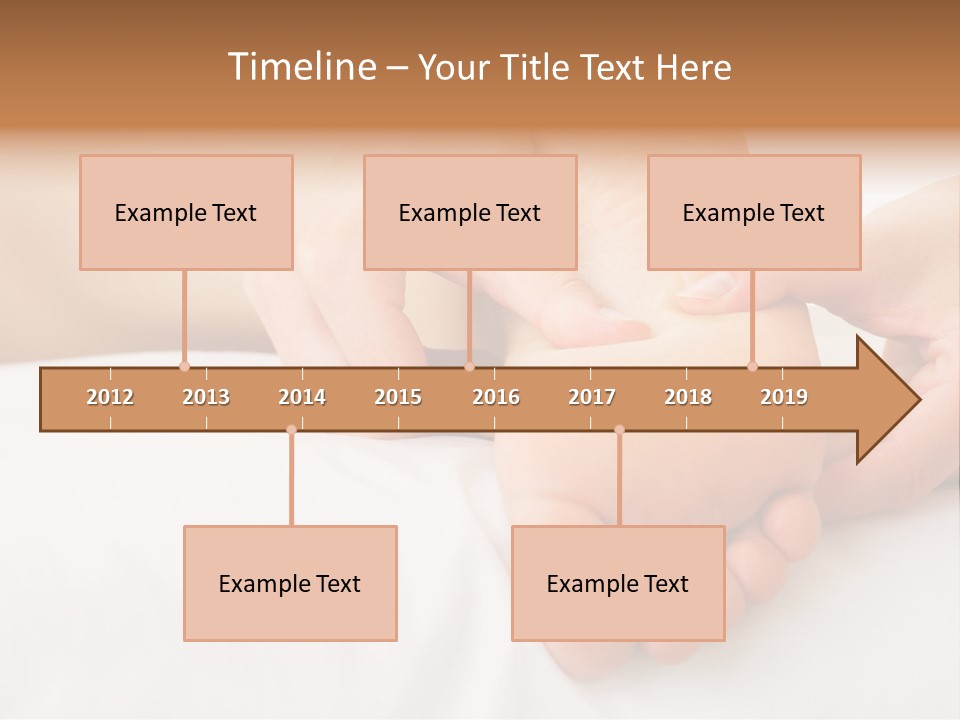 Timeline – Your Title Text Here

Example Text

Example Text

Example Text

2012 2013 2014 2015 2016 2017 2018 2019

Example Text

Example Text